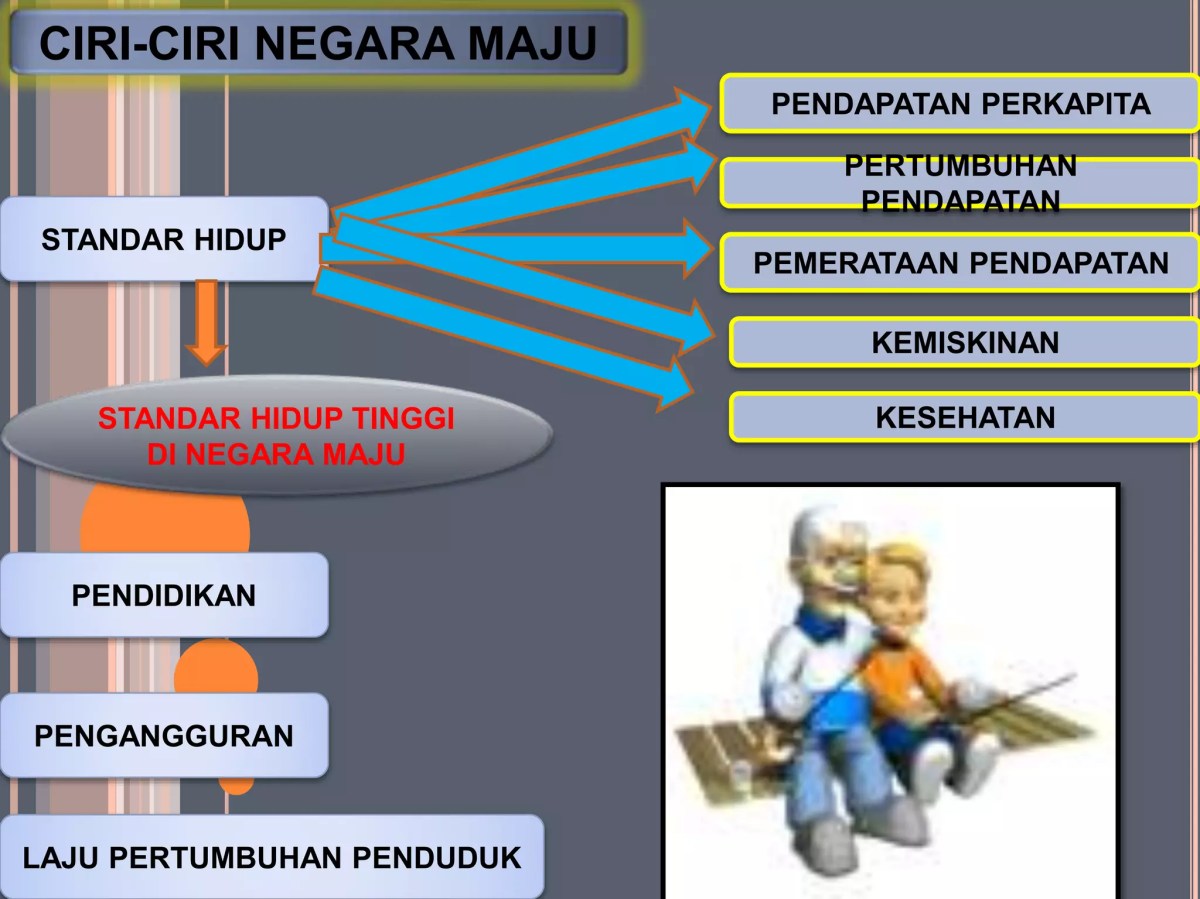 CIRI-CIRI NEGARA MAJU

STANDAR HIDUP

PENDAPATAN PERKAPITA

PERTUMBUHAN PENDAPATAN

PEMERATAAN PENDAPATAN

KEMISKINAN

KESEHATAN

STANDAR HIDUP TINGGI DI NEGARA MAJU

PENDIDIKAN

PENGANGGURAN

LAJU PERTUMBUHAN PENDUDUK